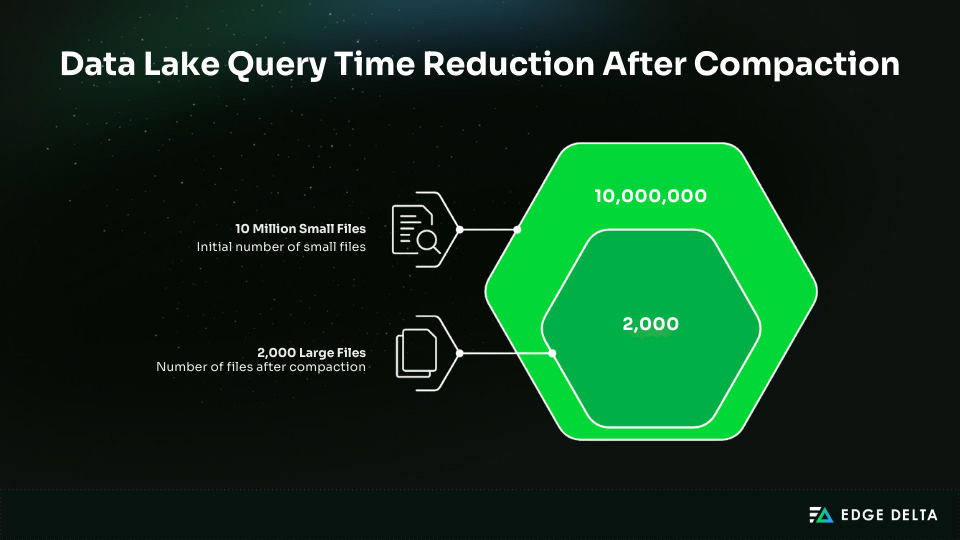 Data Lake Query Time Reduction After Compaction

10 Million Small Files
Initial number of small files

2,000 Large Files
Number of files after compaction

10,000,000

2,000

EDGE DELTA